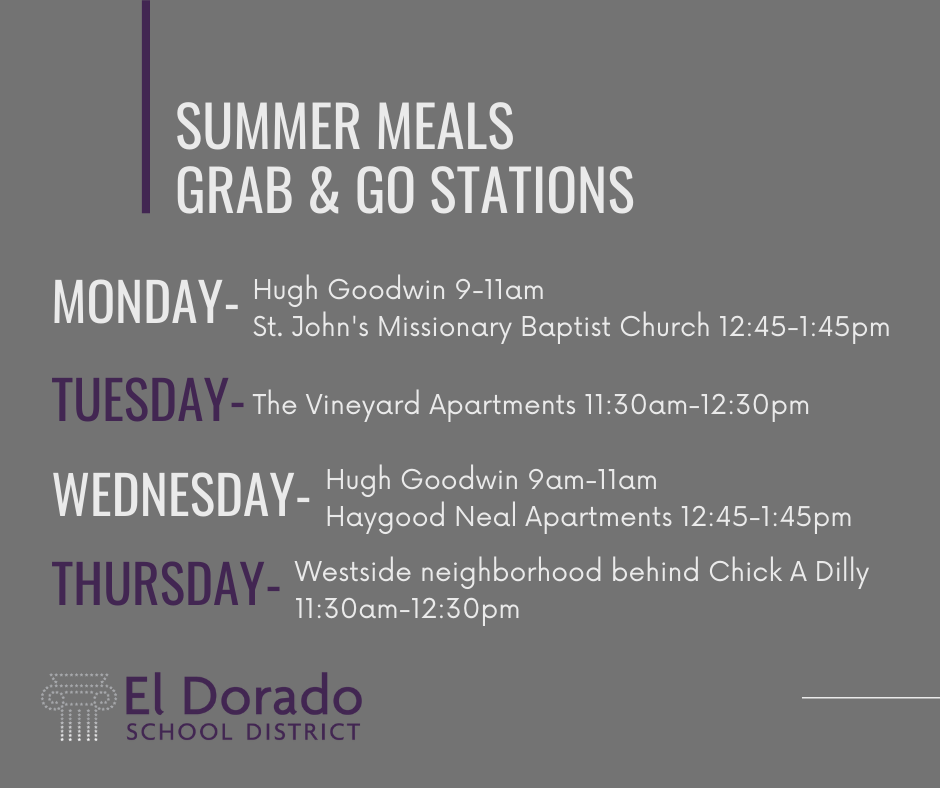 SUMMER MEALS
GRAB & GO STATIONS

MONDAY- Hugh Goodwin 9-11am
St. John's Missionary Baptist Church 12:45-1:45pm

TUESDAY- The Vineyard Apartments 11:30am-12:30pm

WEDNESDAY- Hugh Goodwin 9am-11am
Haygood Neal Apartments 12:45-1:45pm

THURSDAY- Westside neighborhood behind Chick A Dilly
11:30am-12:30pm

El Dorado
SCHOOL DISTRICT